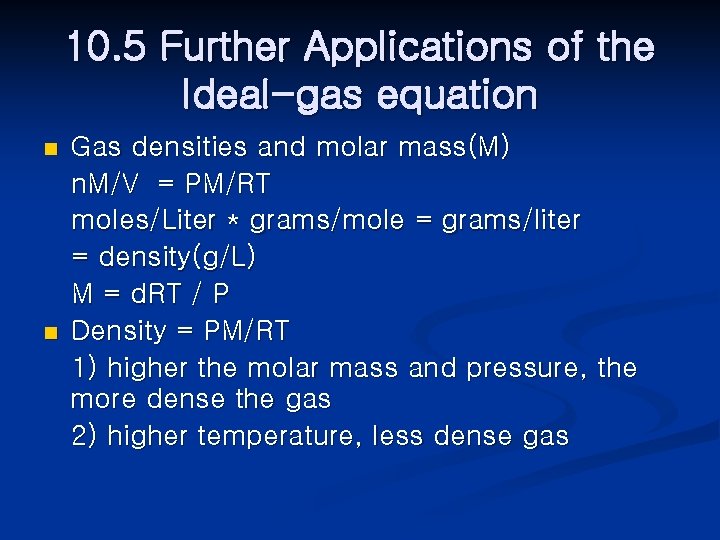 10.5 Further Applications of the Ideal-gas equation

Gas densities and molar mass(M)
nM/V = PM/RT
moles/Liter * grams/mole = grams/liter
= density(g/L)
M = dRT / P

Density = PM/RT
1) higher the molar mass and pressure, the more dense the gas
2) higher temperature, less dense gas